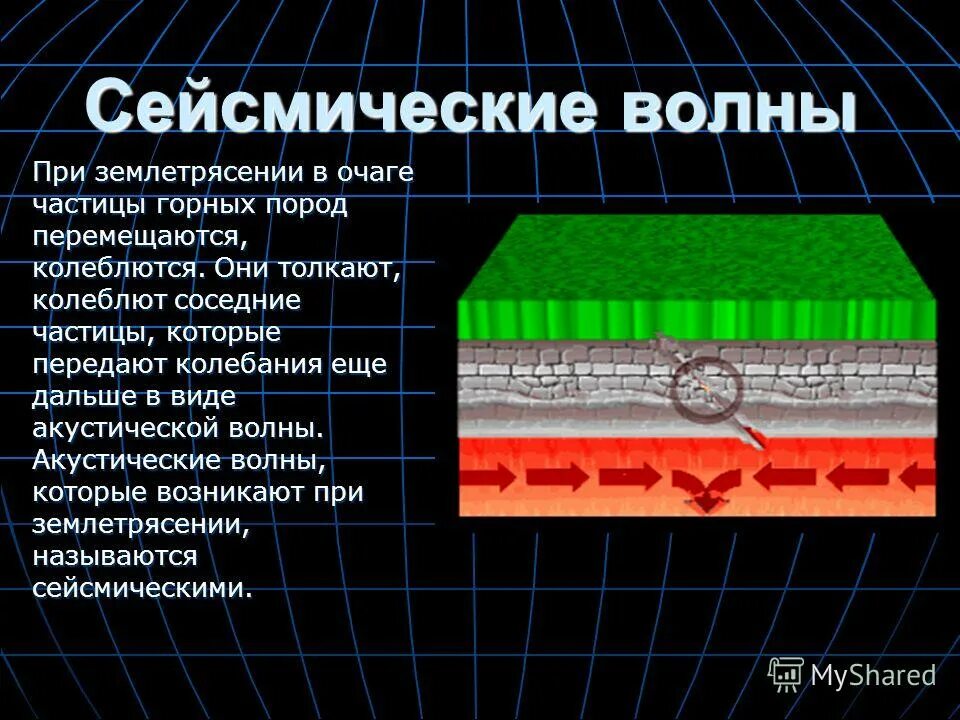 Сейсмические волны

При землетрясении в очаге частицы горных пород перемещаются, колеблются. Они толкают, колеблют соседние частицы, которые передают колебания еще дальше в виде акустической волны. Акустические волны, которые возникают при землетрясении, называются сейсмическими.

MyShared